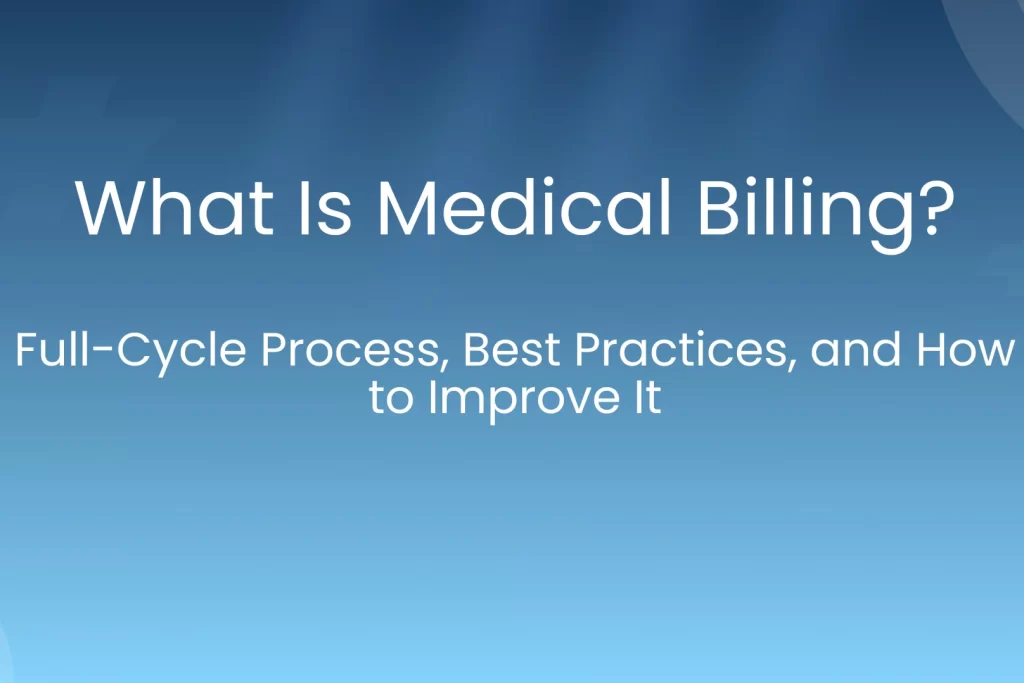 What Is Medical Billing?

Full-Cycle Process, Best Practices, and How to Improve It